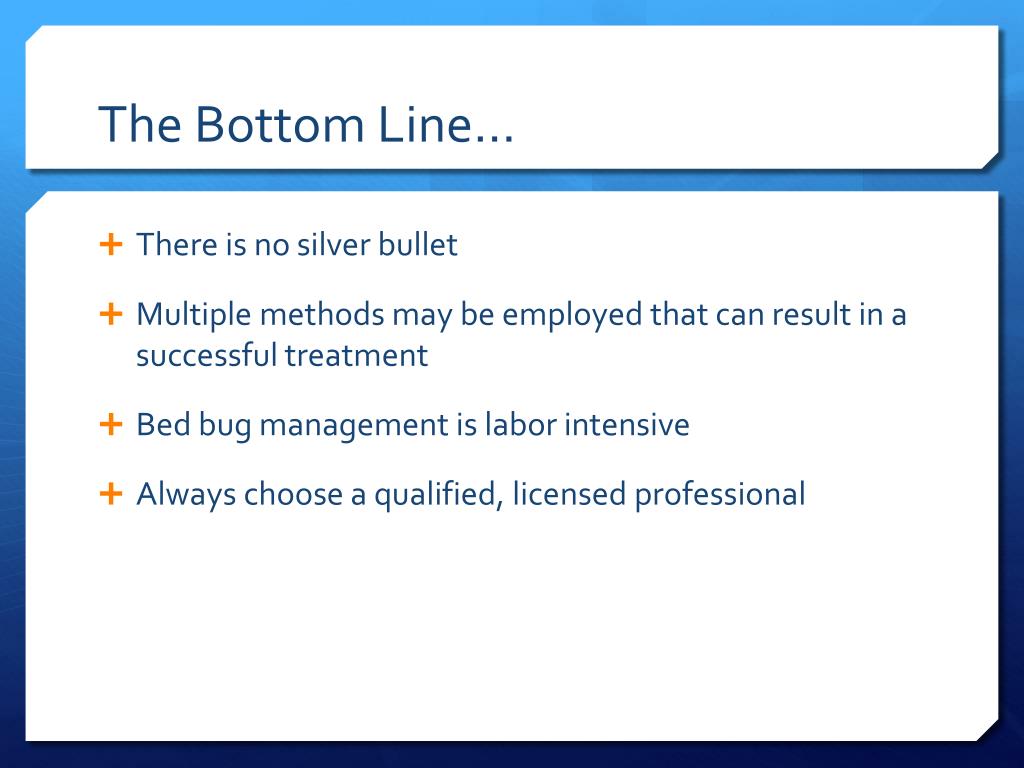 The Bottom Line…

+ There is no silver bullet

+ Multiple methods may be employed that can result in a successful treatment

+ Bed bug management is labor intensive

+ Always choose a qualified, licensed professional